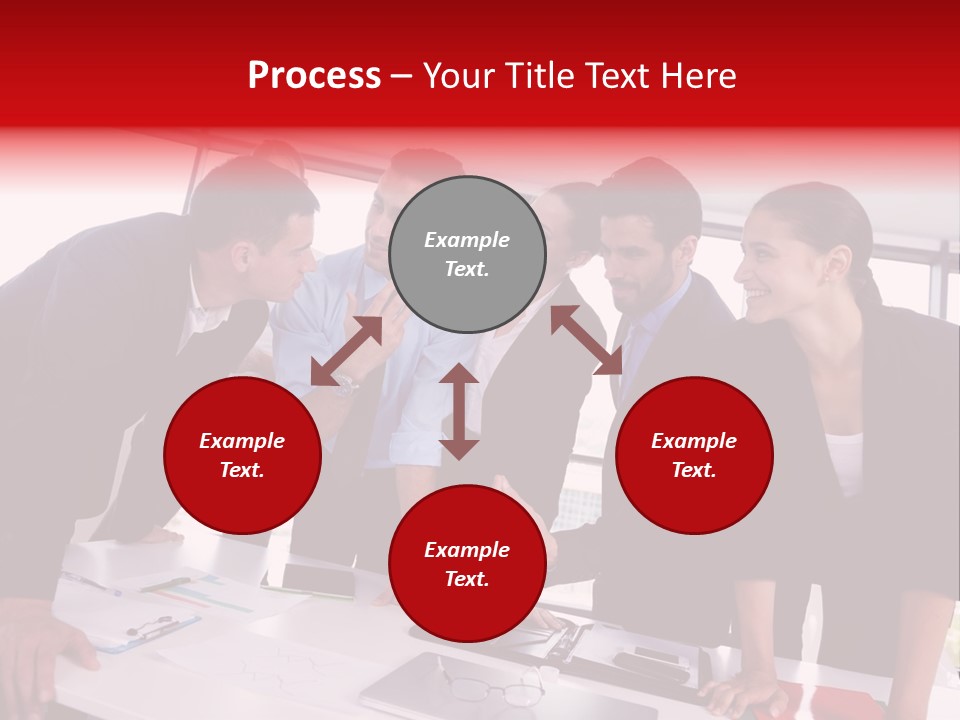 Process – Your Title Text Here

Example Text.

Example Text.

Example Text.

Example Text.